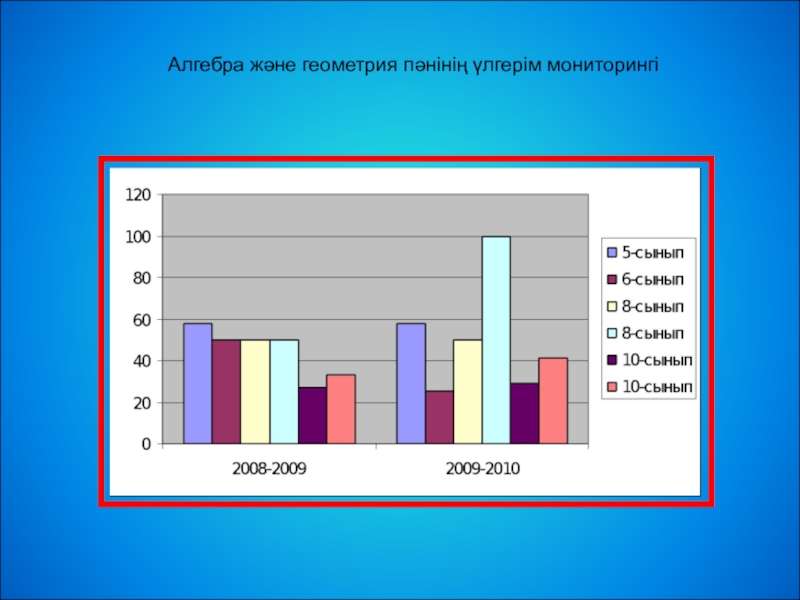 Алгебра және геометрия пәнінің үлгерім мониторингі

120
100
80
60
40
20
0

2008-2009
2009-2010

5-сынып
6-сынып
8-сынып
8-сынып
10-сынып
10-сынып